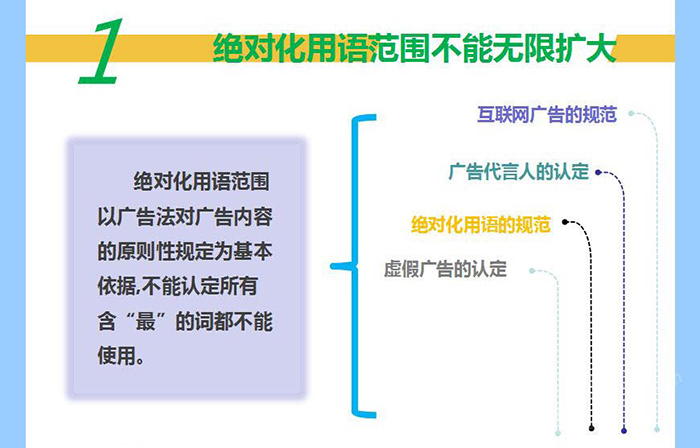 1 绝对化用语范围不能无限扩大

绝对化用语范围以广告法对广告内容的原则性规定为基本依据,不能认定所有含“最”的词都不能使用。

互联网广告的规范

广告代言人的认定

绝对化用语的规范

虚假广告的认定